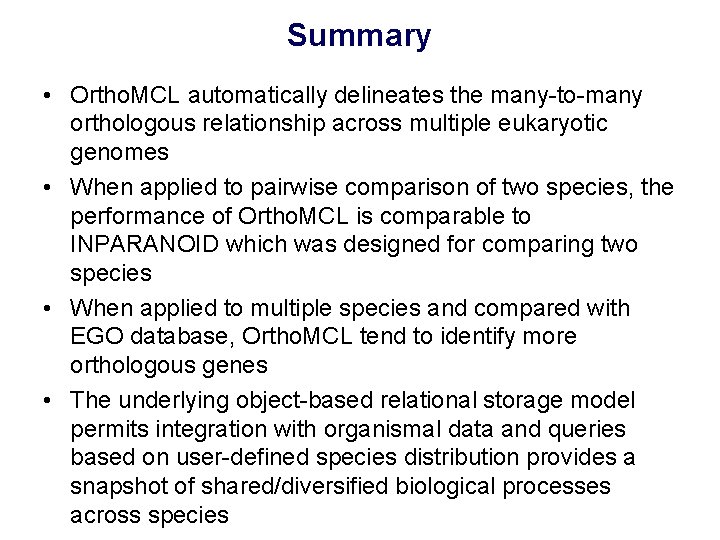 Summary

• OrthoMCL automatically delineates the many-to-many orthologous relationship across multiple eukaryotic genomes

• When applied to pairwise comparison of two species, the performance of OrthoMCL is comparable to INPARANOID which was designed for comparing two species

• When applied to multiple species and compared with EGO database, OrthoMCL tend to identify more orthologous genes

• The underlying object-based relational storage model permits integration with organismal data and queries based on user-defined species distribution provides a snapshot of shared/diversified biological processes across species